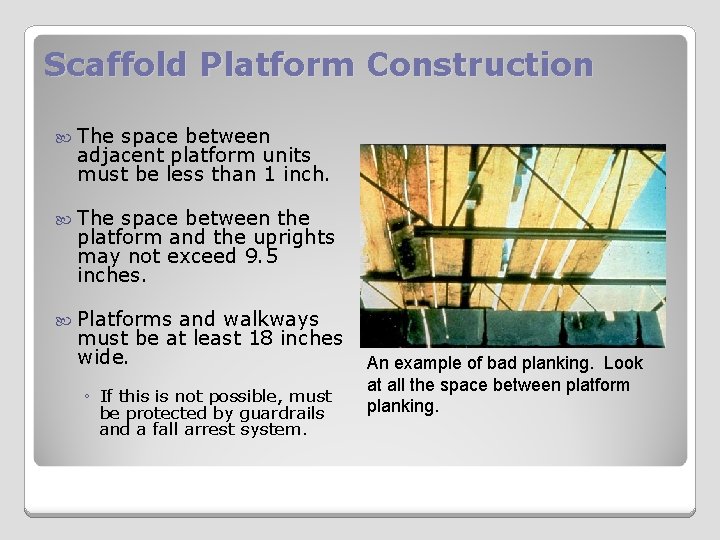 Scaffold Platform Construction

The space between adjacent platform units must be less than 1 inch.

The space between the platform and the uprights may not exceed 9.5 inches.

Platforms and walkways must be at least 18 inches wide.

◦ If this is not possible, must be protected by guardrails and a fall arrest system.

An example of bad planking. Look at all the space between platform planking.